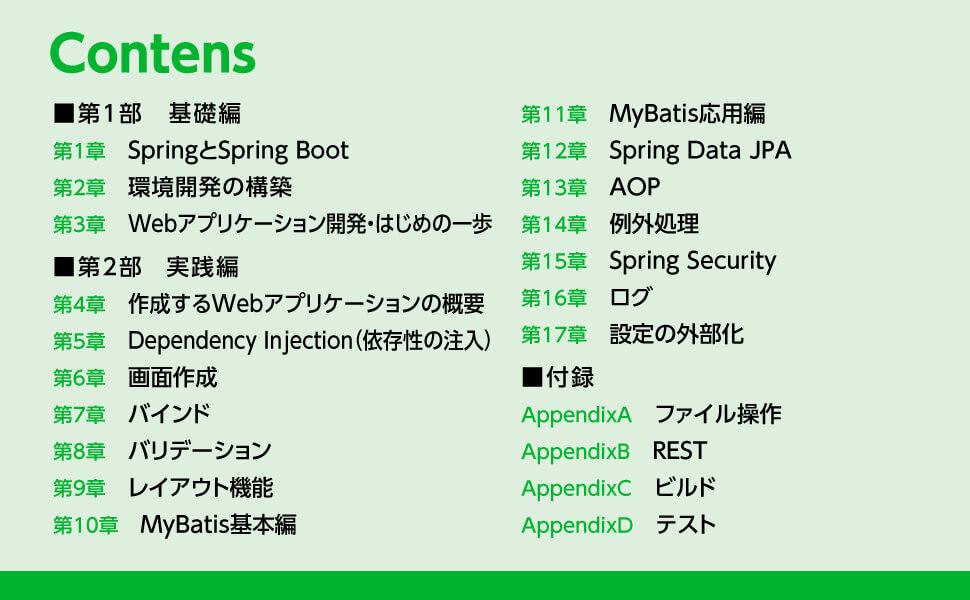 Contens

■第1部　基礎編
第1章　SpringとSpring Boot
第2章　環境開発の構築
第3章　Webアプリケーション開発・はじめの一歩
■第2部　実践編
第4章　作成するWebアプリケーションの概要
第5章　Dependency Injection（依存性の注入）
第6章　画面作成
第7章　バインド
第8章　バリデーション
第9章　レイアウト機能
第10章　MyBatis基本編

第11章　MyBatis応用編
第12章　Spring Data JPA
第13章　AOP
第14章　例外処理
第15章　Spring Security
第16章　ログ
第17章　設定の外部化
■付録
AppendixA　ファイル操作
AppendixB　REST
AppendixC　ビルド
AppendixD　テスト